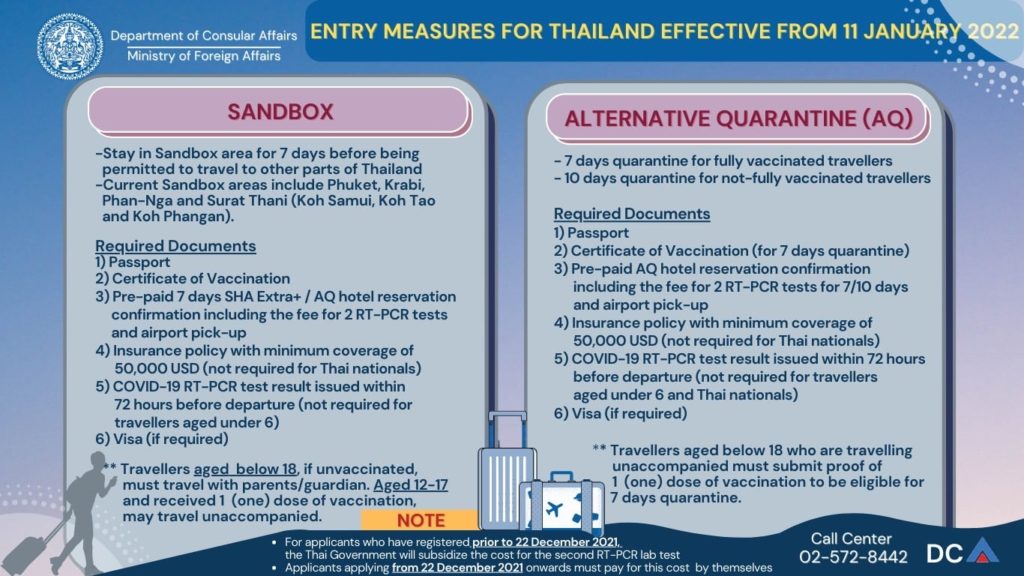 Department of Consular Affairs
Ministry of Foreign Affairs

ENTRY MEASURES FOR THAILAND EFFECTIVE FROM 11 JANUARY 2022

SANDBOX

-Stay in Sandbox area for 7 days before being permitted to travel to other parts of Thailand
-Current Sandbox areas include Phuket, Krabi, Phan-Nga and Surat Thani (Koh Samui, Koh Tao and Koh Phangan).

Required Documents
1) Passport
2) Certificate of Vaccination
3) Pre-paid 7 days SHA Extra+ / AQ hotel reservation confirmation including the fee for 2 RT-PCR tests and airport pick-up
4) Insurance policy with minimum coverage of 50,000 USD (not required for Thai nationals)
5) COVID-19 RT-PCR test result issued within 72 hours before departure (not required for travellers aged under 6)
6) Visa (if required)

** Travellers aged below 18, if unvaccinated, must travel with parents/guardian. Aged 12-17 and received 1 (one) dose of vaccination, may travel unaccompanied.

ALTERNATIVE QUARANTINE (AQ)

- 7 days quarantine for fully vaccinated travellers
- 10 days quarantine for not-fully vaccinated travellers

Required Documents
1) Passport
2) Certificate of Vaccination (for 7 days quarantine)
3) Pre-paid AQ hotel reservation confirmation including the fee for 2 RT-PCR tests for 7/10 days and airport pick-up
4) Insurance policy with minimum coverage of 50,000 USD (not required for Thai nationals)
5) COVID-19 RT-PCR test result issued within 72 hours before departure (not required for travellers aged under 6 and Thai nationals)
6) Visa (if required)

** Travellers aged below 18 who are travelling unaccompanied must submit proof of 1 (one) dose of vaccination to be eligible for 7 days quarantine.

NOTE
• For applicants who have registered prior to 22 December 2021, the Thai Government will subsidize the cost for the second RT-PCR lab test
• Applicants applying from 22 December 2021 onwards must pay for this cost by themselves

Call Center
02-572-8442
DC